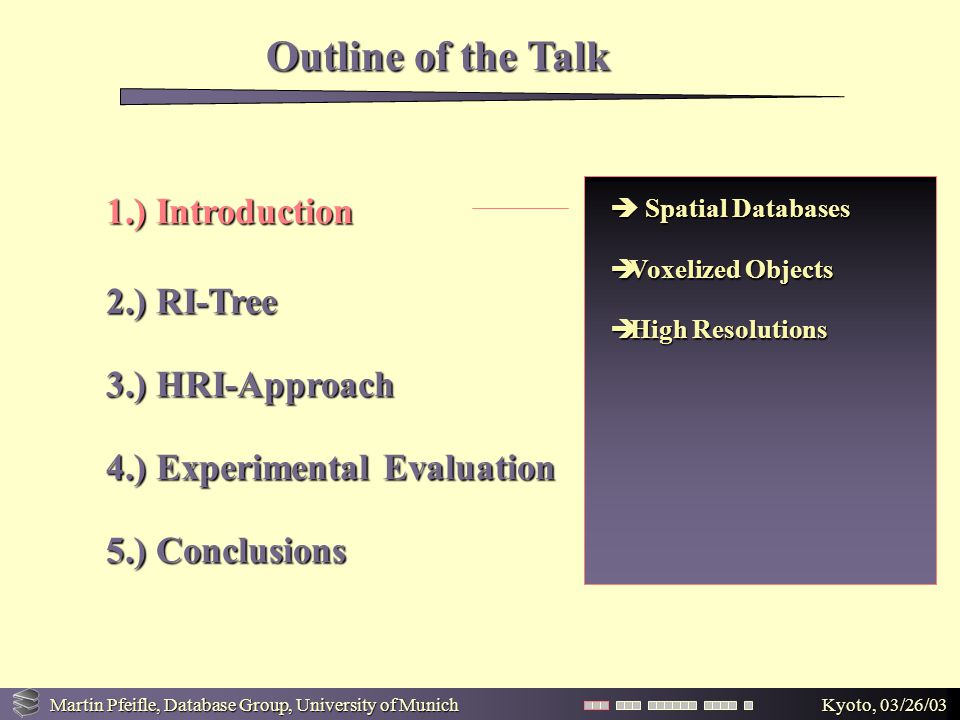 Outline of the Talk

1.) Introduction

2.) RI-Tree

3.) HRI-Approach

4.) Experimental Evaluation

5.) Conclusions

➔ Spatial Databases

➔Voxelized Objects

➔High Resolutions

Martin Pfeifle, Database Group, University of Munich

Kyoto, 03/26/03